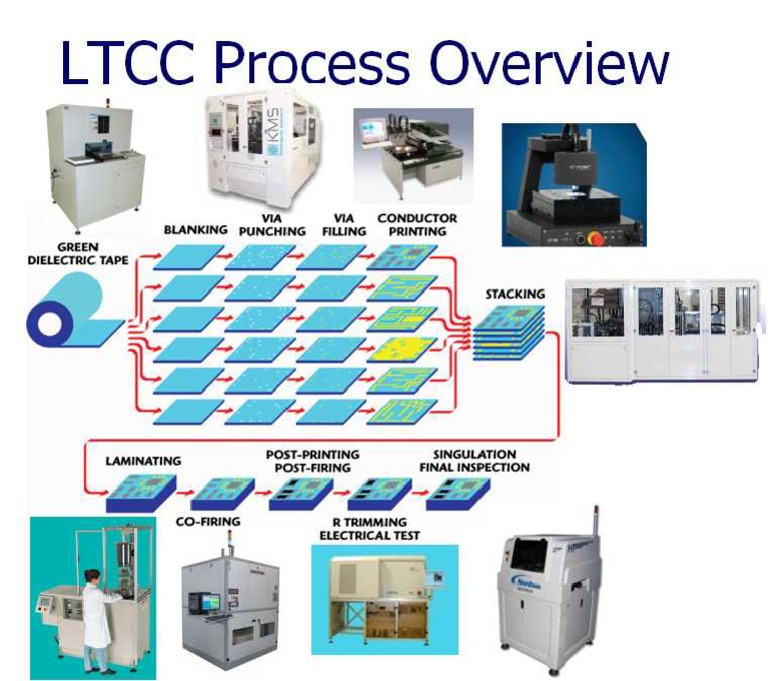 LTCC Process Overview

KMS

GREEN DIELECTRIC TAPE

BLANKING

VIA PUNCHING

VIA FILLING

CONDUCTOR PRINTING

STACKING

LAMINATING

CO-FIRING

POST-PRINTING POST-FIRING

R TRIMMING ELECTRICAL TEST

SINGULATION FINAL INSPECTION

Nordson